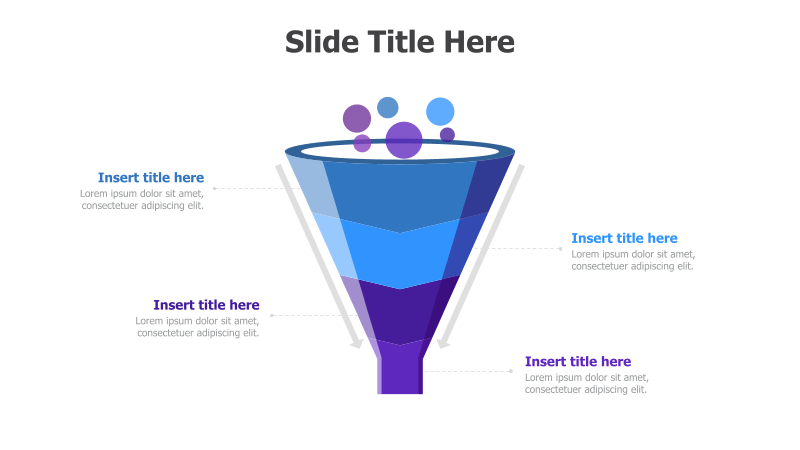 Slide Title Here

Insert title here
Lorem ipsum dolor sit amet, consectetuer adipiscing elit.

Insert title here
Lorem ipsum dolor sit amet, consectetuer adipiscing elit.

Insert title here
Lorem ipsum dolor sit amet, consectetuer adipiscing elit.

Insert title here
Lorem ipsum dolor sit amet, consectetuer adipiscing elit.